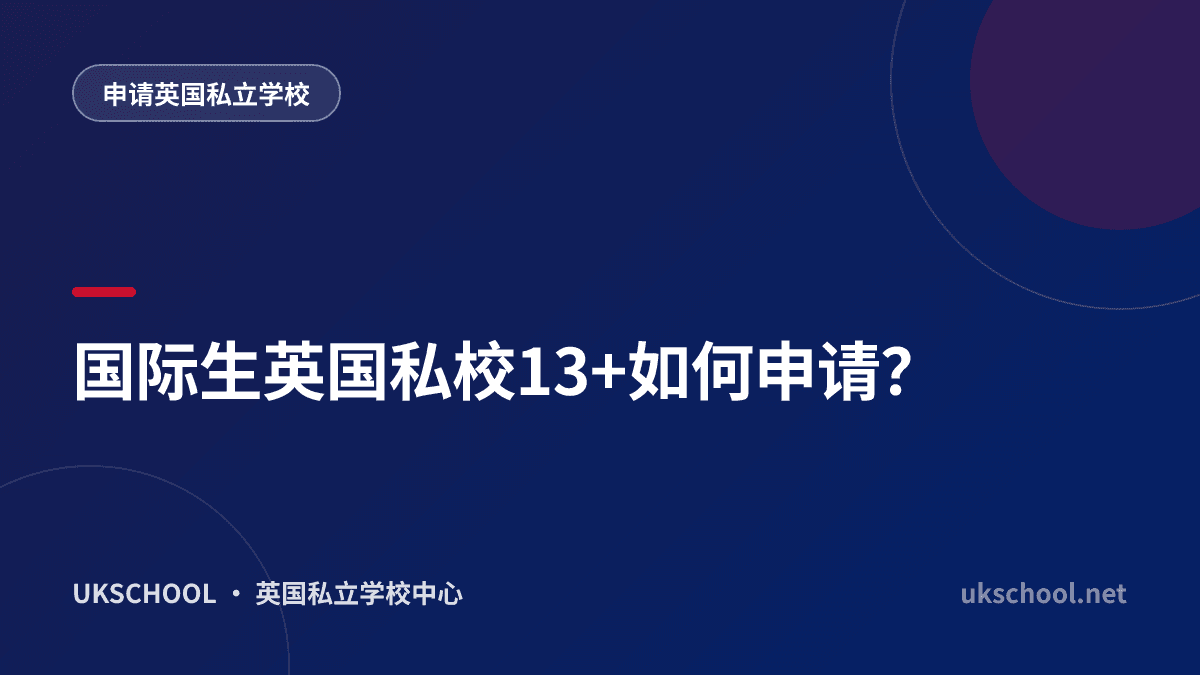 申请英国私立学校

国际生英国私校13+如何申请?

UKSCHOOL · 英国私立学校中心

ukschool.net